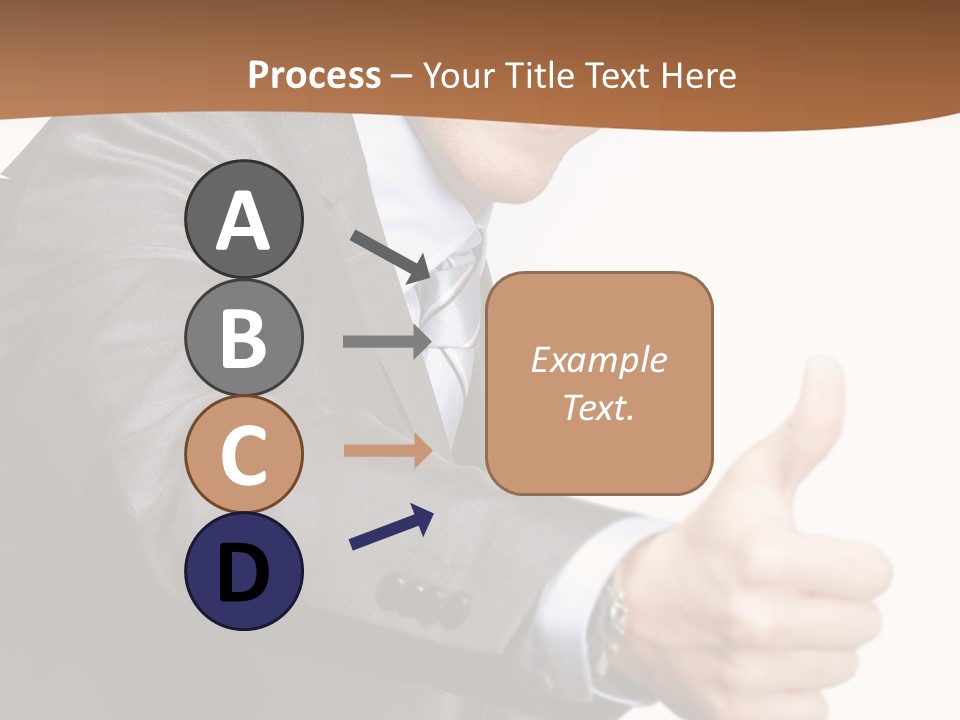 Process – Your Title Text Here

A

B

C

D

Example Text.